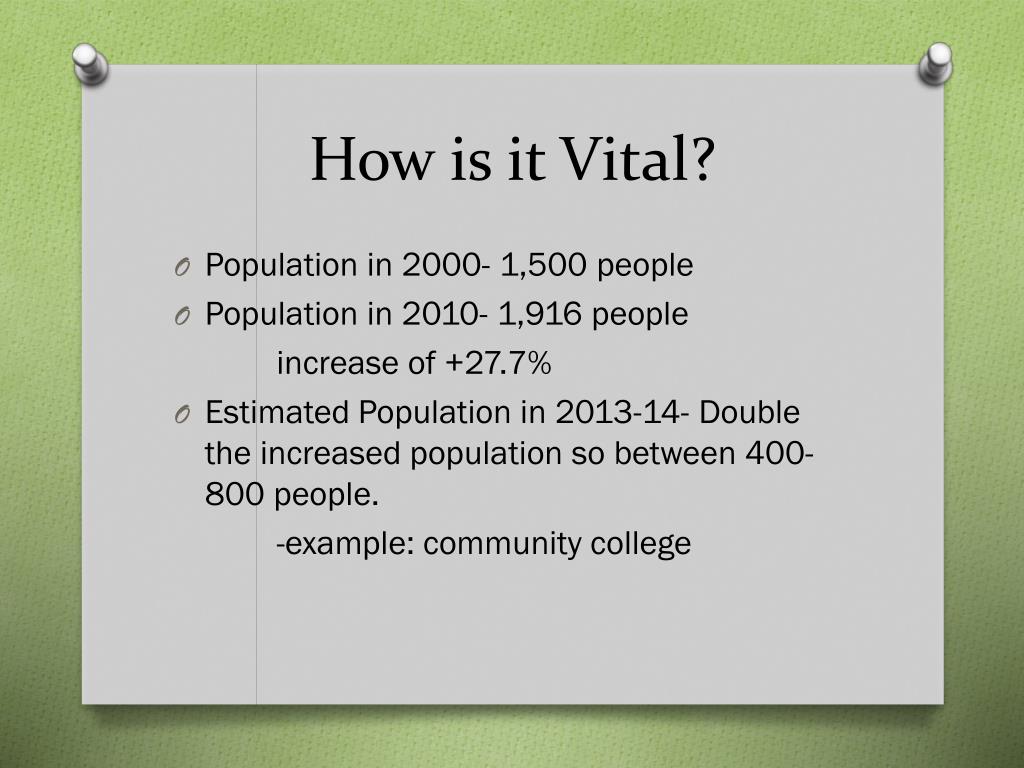 How is it Vital?

O Population in 2000- 1,500 people
O Population in 2010- 1,916 people
increase of +27.7%
O Estimated Population in 2013-14- Double the increased population so between 400-800 people.
-example: community college